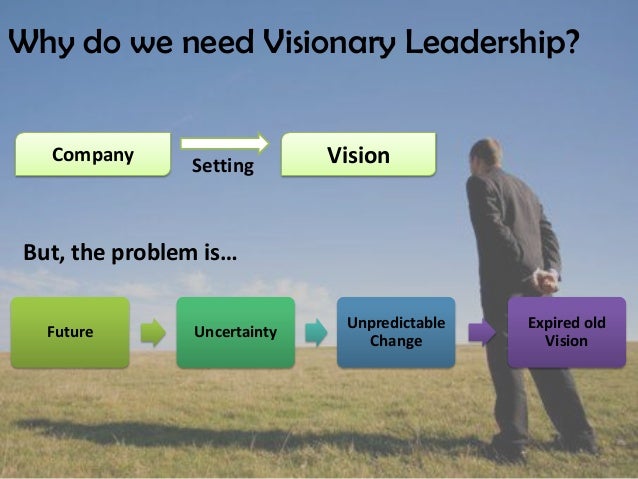 Why do we need Visionary Leadership?

Company

Setting

Vision

But, the problem is…

Future

Uncertainty

Unpredictable Change

Expired old Vision